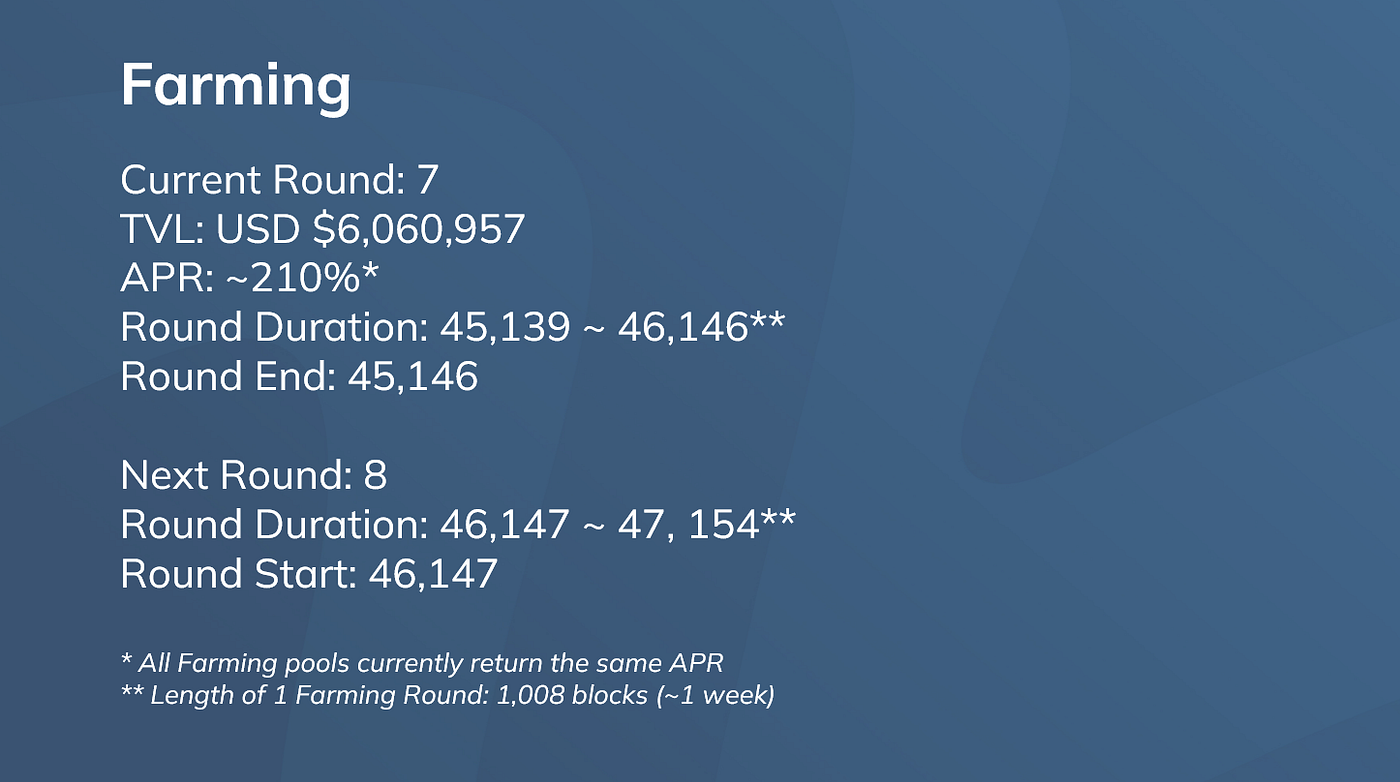 Farming

Current Round: 7
TVL: USD $6,060,957
APR: ~210%*
Round Duration: 45,139 ~ 46,146**
Round End: 45,146

Next Round: 8
Round Duration: 46,147 ~ 47, 154**
Round Start: 46,147

* All Farming pools currently return the same APR
** Length of 1 Farming Round: 1,008 blocks (~1 week)